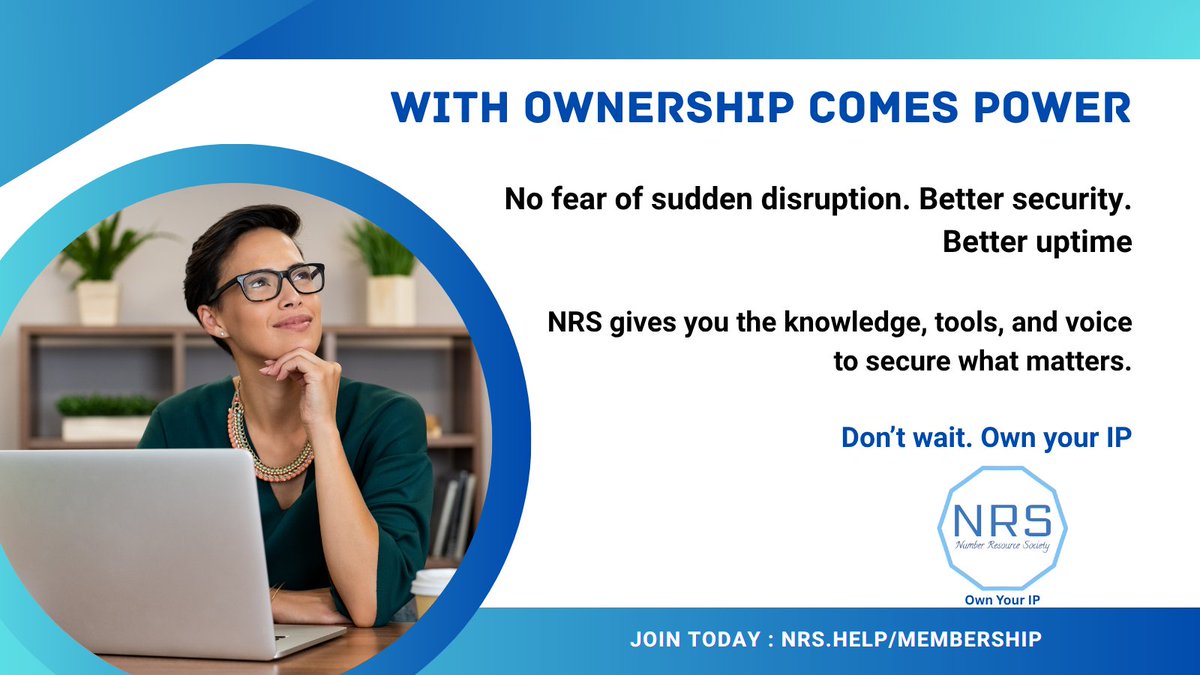 WITH OWNERSHIP COMES POWER

No fear of sudden disruption. Better security. Better uptime

NRS gives you the knowledge, tools, and voice to secure what matters.

Don't wait. Own your IP

NRS
Number Resource Society
Own Your IP

JOIN TODAY : NRS.HELP/MEMBERSHIP